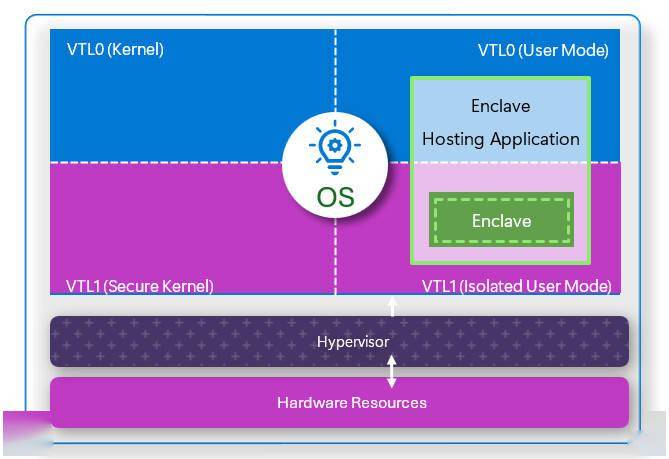 VTL0 (Kernel)

VTL0 (User Mode)

Enclave

Hosting Application

OS

Enclave

VTL1 (Secure Kernel)

VTL1 (Isolated User Mode)

Hypervisor

Hardware Resources